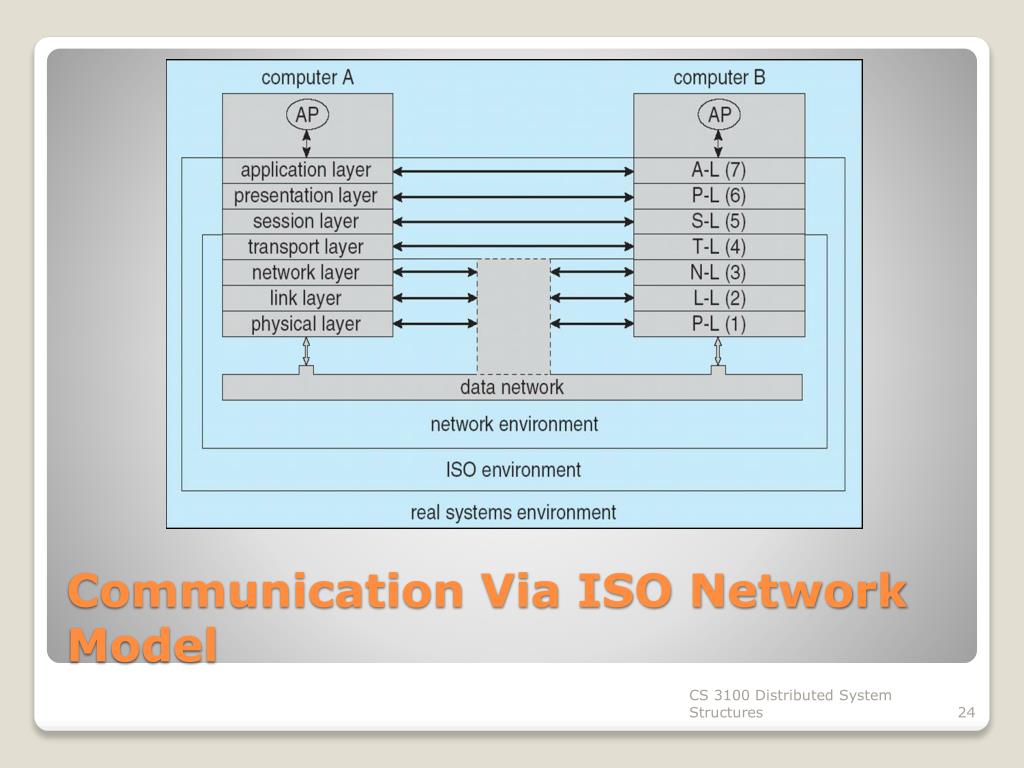 computer A

AP

application layer
presentation layer
session layer
transport layer
network layer
link layer
physical layer

computer B

AP

A-L (7)
P-L (6)
S-L (5)
T-L (4)
N-L (3)
L-L (2)
P-L (1)

data network

network environment

ISO environment

real systems environment

Communication Via ISO Network Model

CS 3100 Distributed System Structures

24